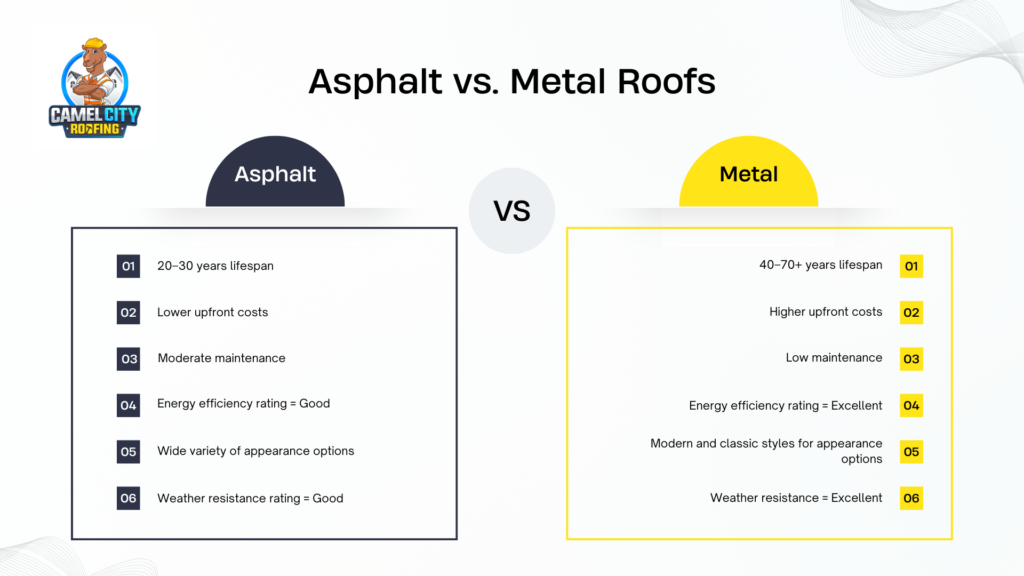 CAMEL CITY ROOFING

Asphalt vs. Metal Roofs

Asphalt

VS

Metal

01 20–30 years lifespan

02 Lower upfront costs

03 Moderate maintenance

04 Energy efficiency rating = Good

05 Wide variety of appearance options

06 Weather resistance rating = Good

40–70+ years lifespan 01

Higher upfront costs 02

Low maintenance 03

Energy efficiency rating = Excellent 04

Modern and classic styles for appearance options 05

Weather resistance = Excellent 06